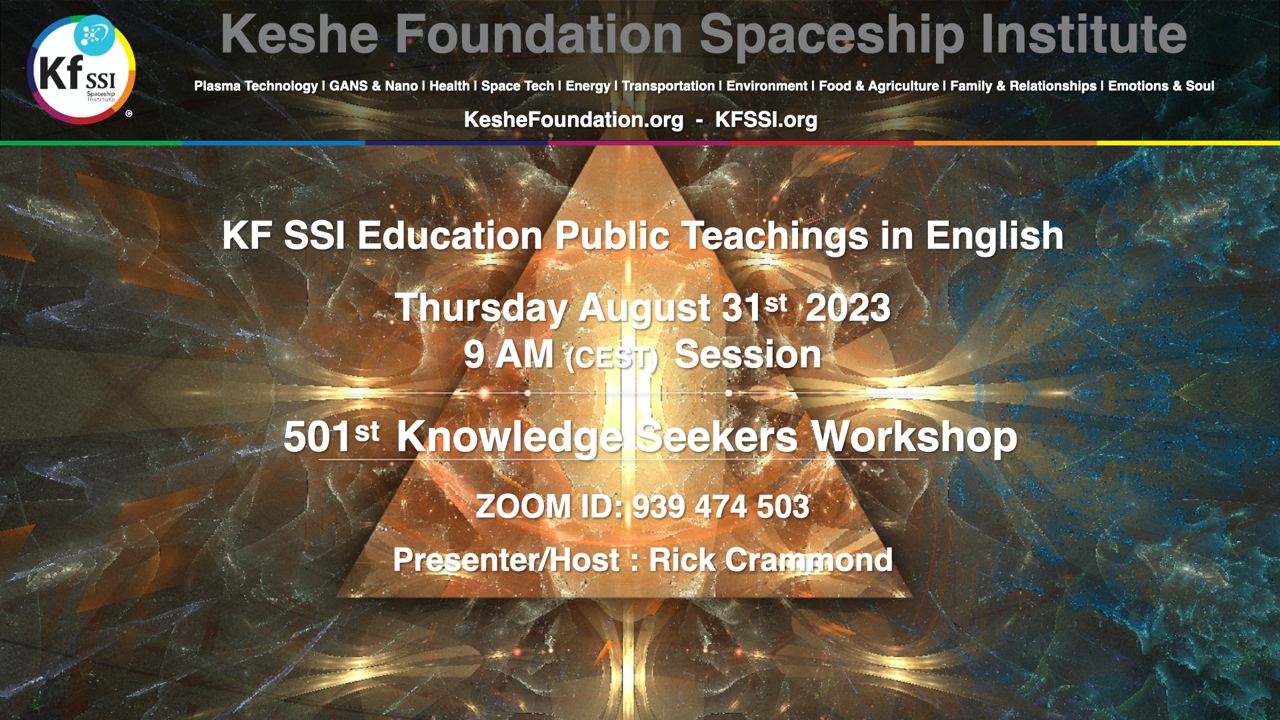 Kf SSI Spaceship Institute ©

Keshe Foundation Spaceship Institute

Plasma Technology | GANS & Nano | Health | Space Tech | Energy | Transportation | Environment | Food & Agriculture | Family & Relationships | Emotions & Soul

KesheFoundation.org - KFSSI.org

KF SSI Education Public Teachings in English

Thursday August 31st 2023
9 AM (CEST) Session

501st Knowledge Seekers Workshop

ZOOM ID: 939 474 503

Presenter/Host : Rick Crammond